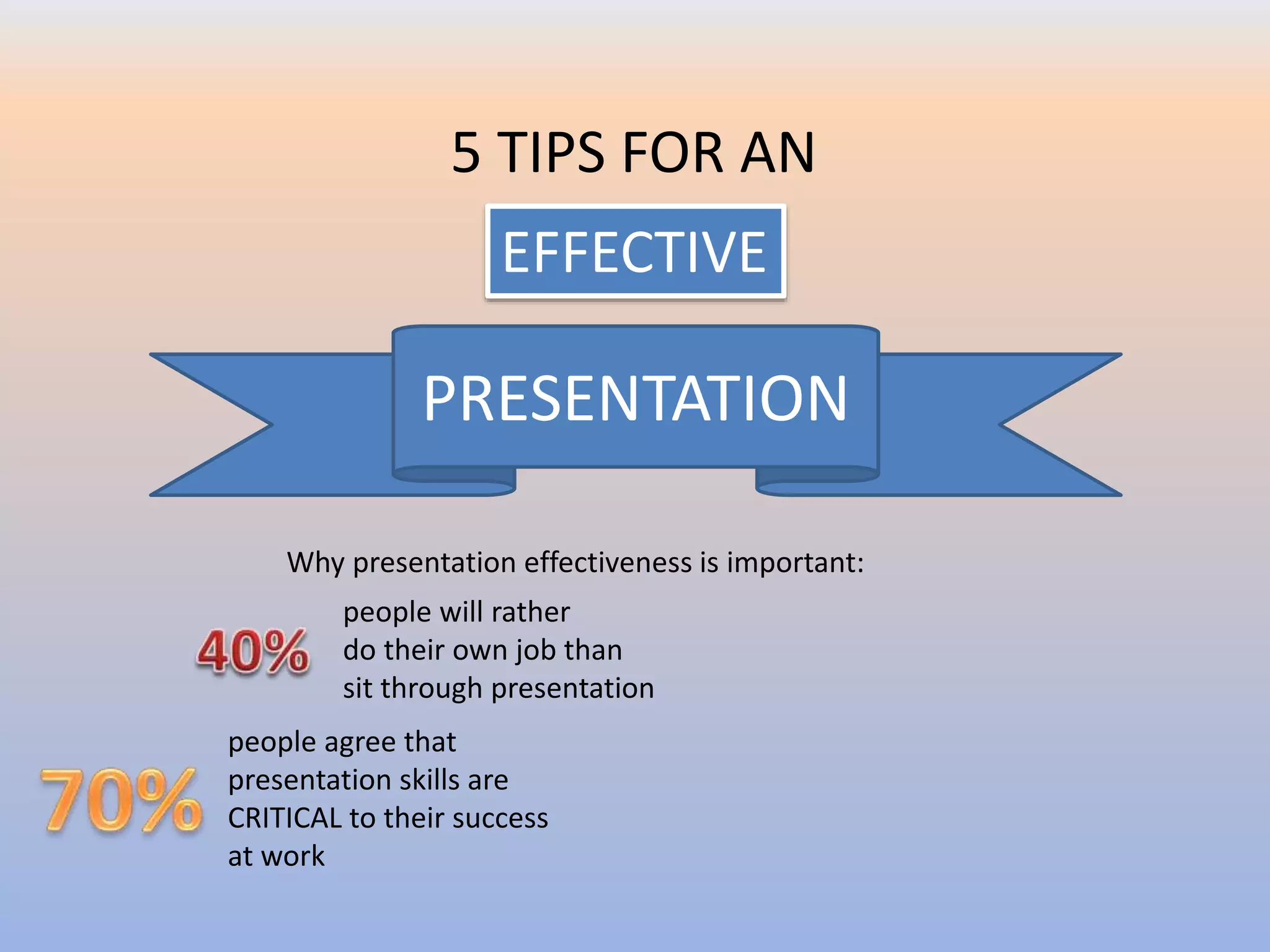 5 TIPS FOR AN

EFFECTIVE

PRESENTATION

Why presentation effectiveness is important:

40% people will rather do their own job than sit through presentation

70% people agree that presentation skills are CRITICAL to their success at work